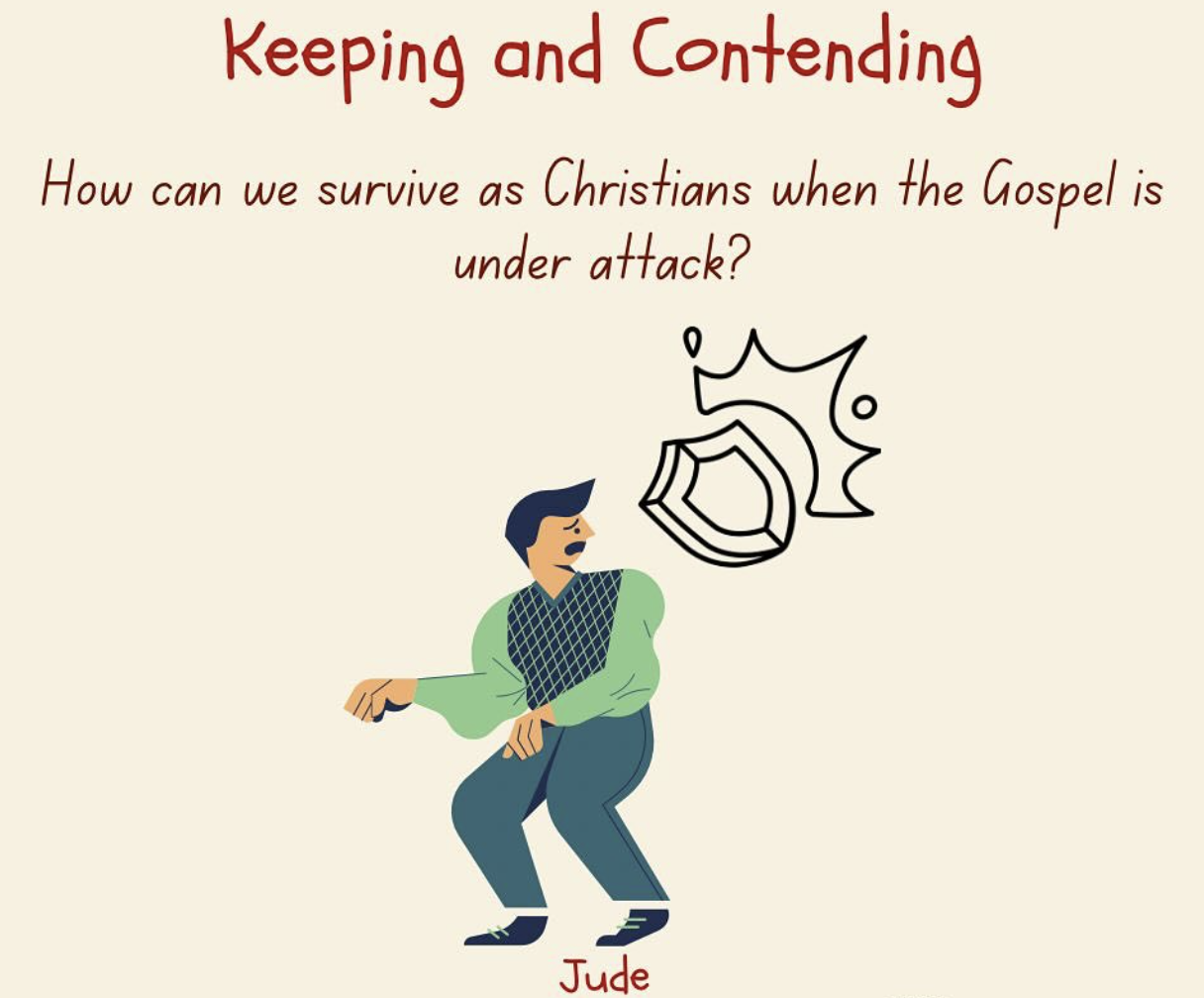 Keeping and Contending

How can we survive as Christians when the Gospel is under attack?

Jude